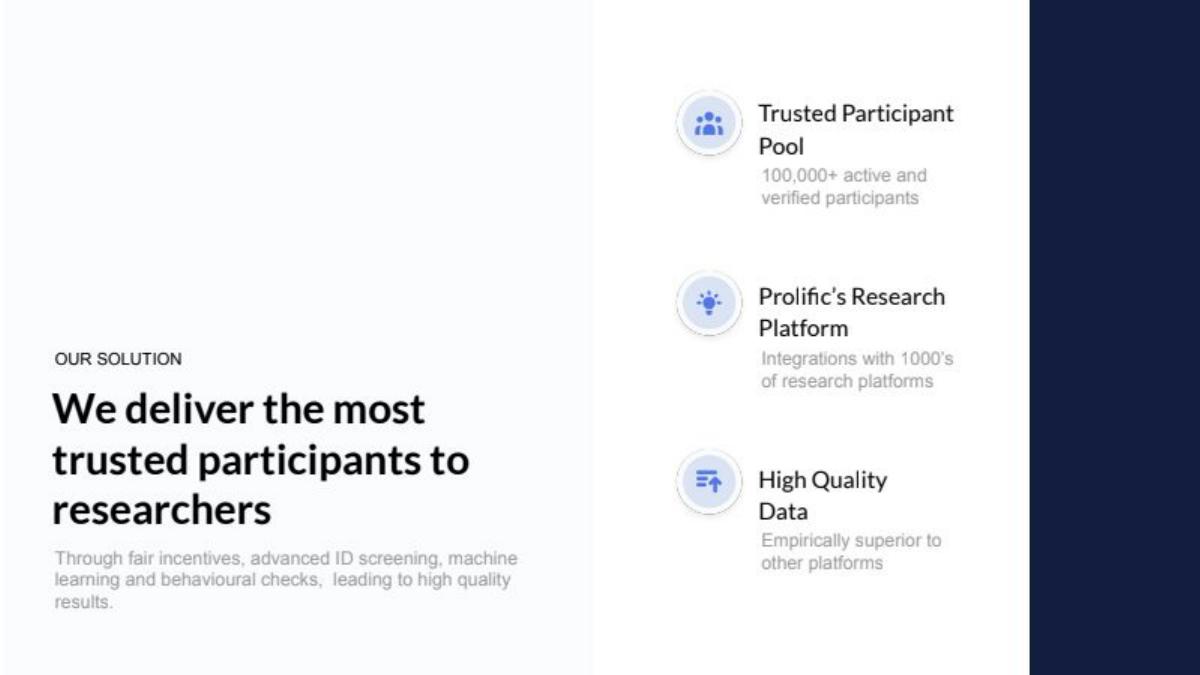 OUR SOLUTION

We deliver the most trusted participants to researchers

Through fair incentives, advanced ID screening, machine learning and behavioural checks,  leading to high quality results.

Trusted Participant Pool

100,000+ active and verified participants

Prolific's Research Platform

Integrations with 1000's of research platforms

High Quality Data

Empirically superior to other platforms